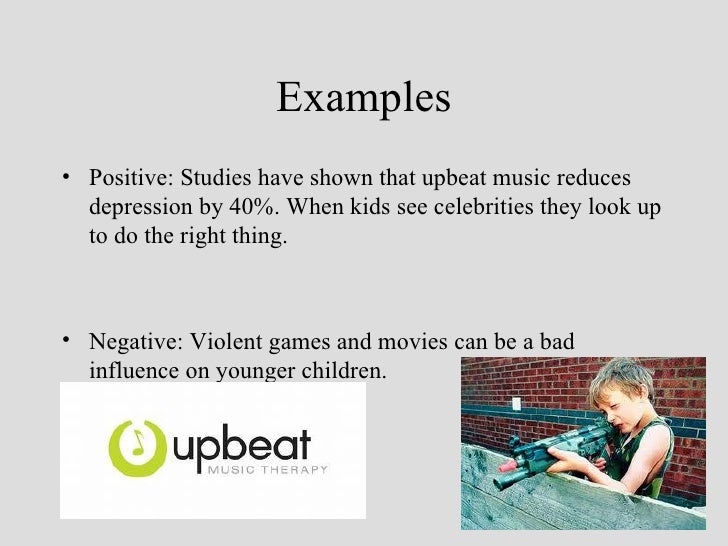 Examples

• Positive: Studies have shown that upbeat music reduces depression by 40%. When kids see celebrities they look up to do the right thing.

• Negative: Violent games and movies can be a bad influence on younger children.

upbeat
MUSIC THERAPY